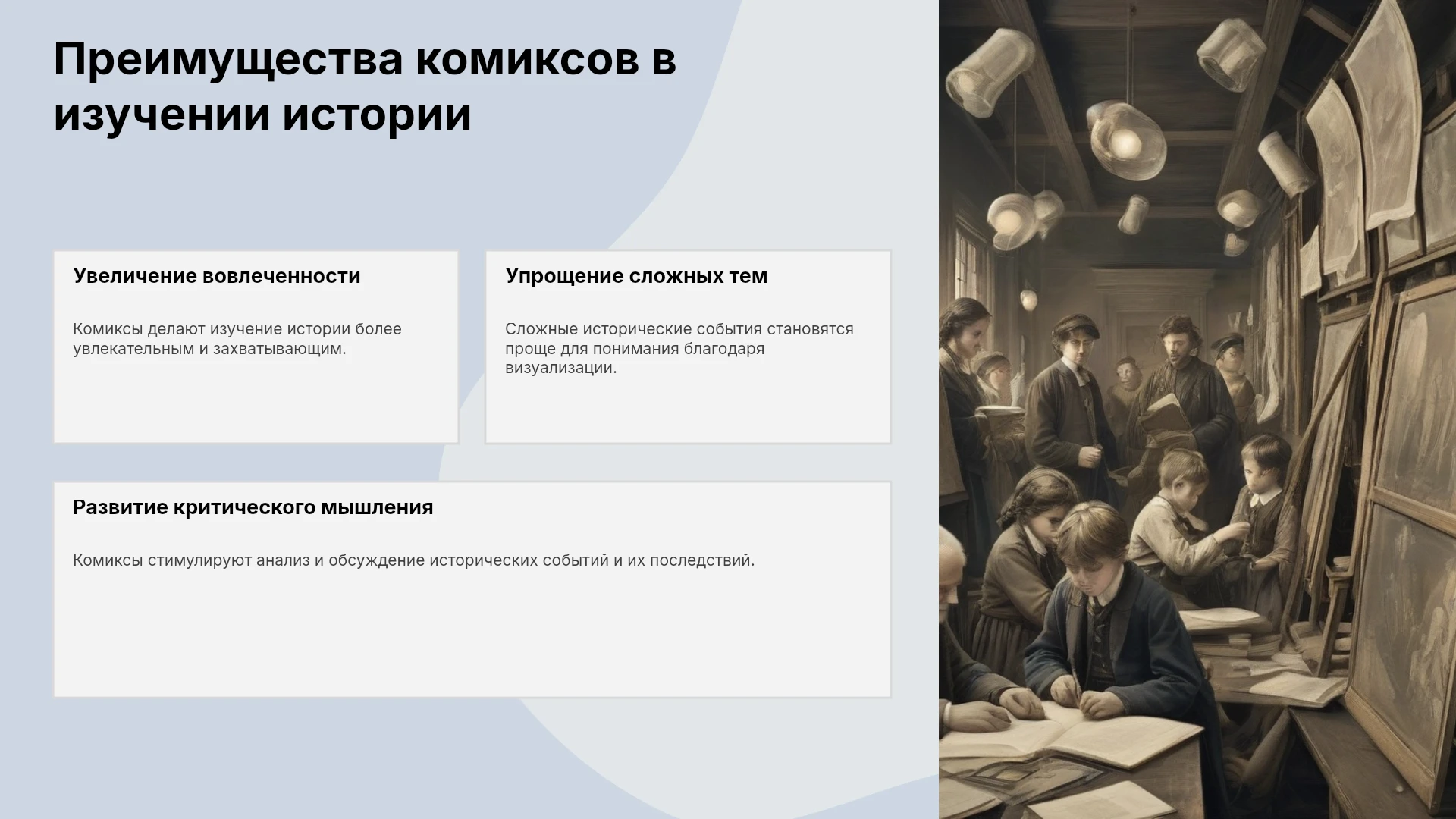 Преимущества комиксов в изучении истории

Увеличение вовлеченности

Комиксы делают изучение истории более увлекательным и захватывающим.

Упрощение сложных тем

Сложные исторические события становятся проще для понимания благодаря визуализации.

Развитие критического мышления

Комиксы стимулируют анализ и обсуждение исторических событий и их последствий.